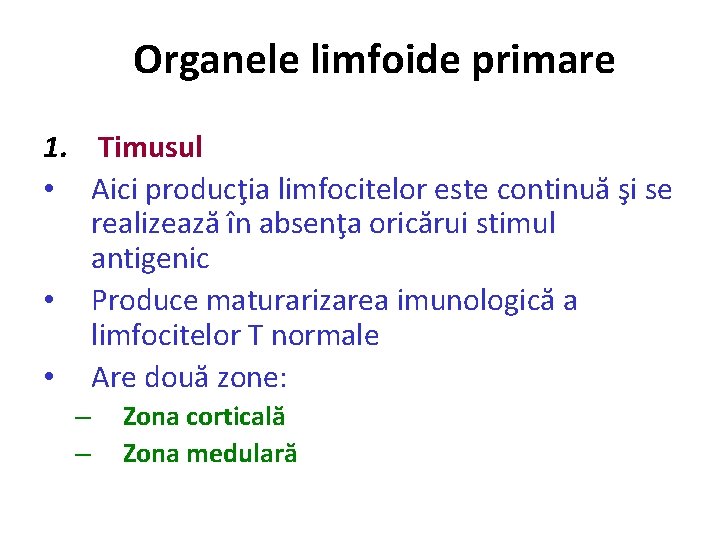 Organele limfoide primare

1. Timusul

• Aici producţia limfocitelor este continuă şi se realizează în absenţa oricărui stimul antigenic

• Produce maturarizarea imunologică a limfocitelor T normale

• Are două zone:

– Zona corticală

– Zona medulară